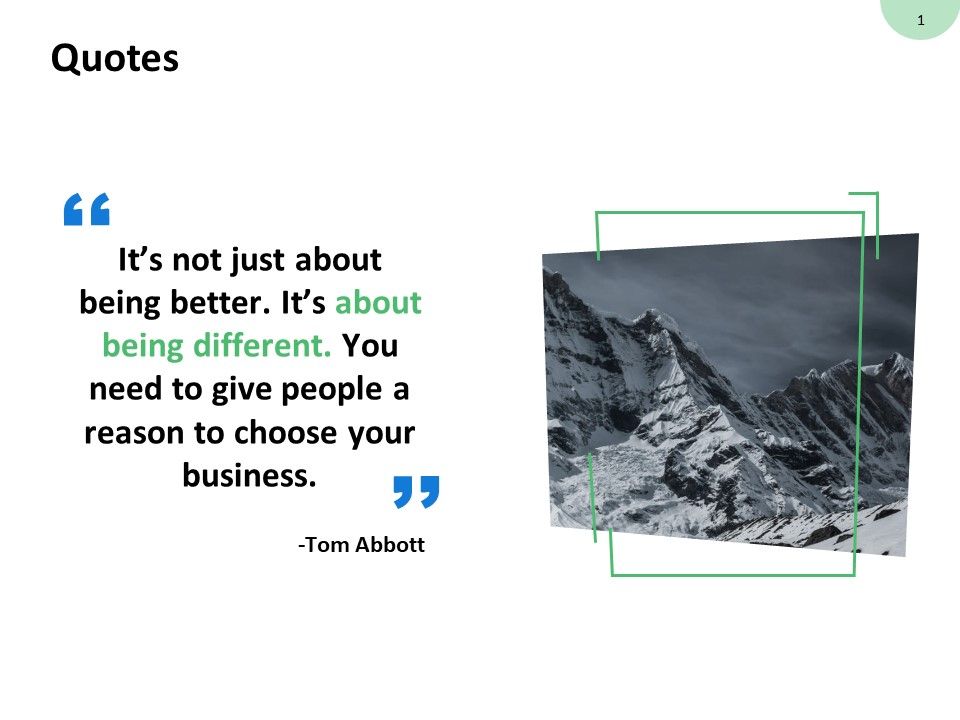 1

Quotes

“

It’s not just about being better. It’s about being different. You need to give people a reason to choose your business.

”

-Tom Abbott